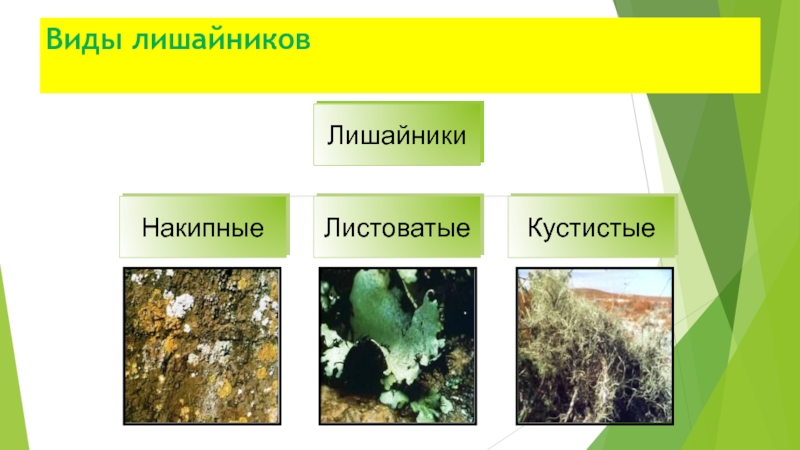 Виды лишайников

Лишайники

Накипные

Листоватые

Кустистые